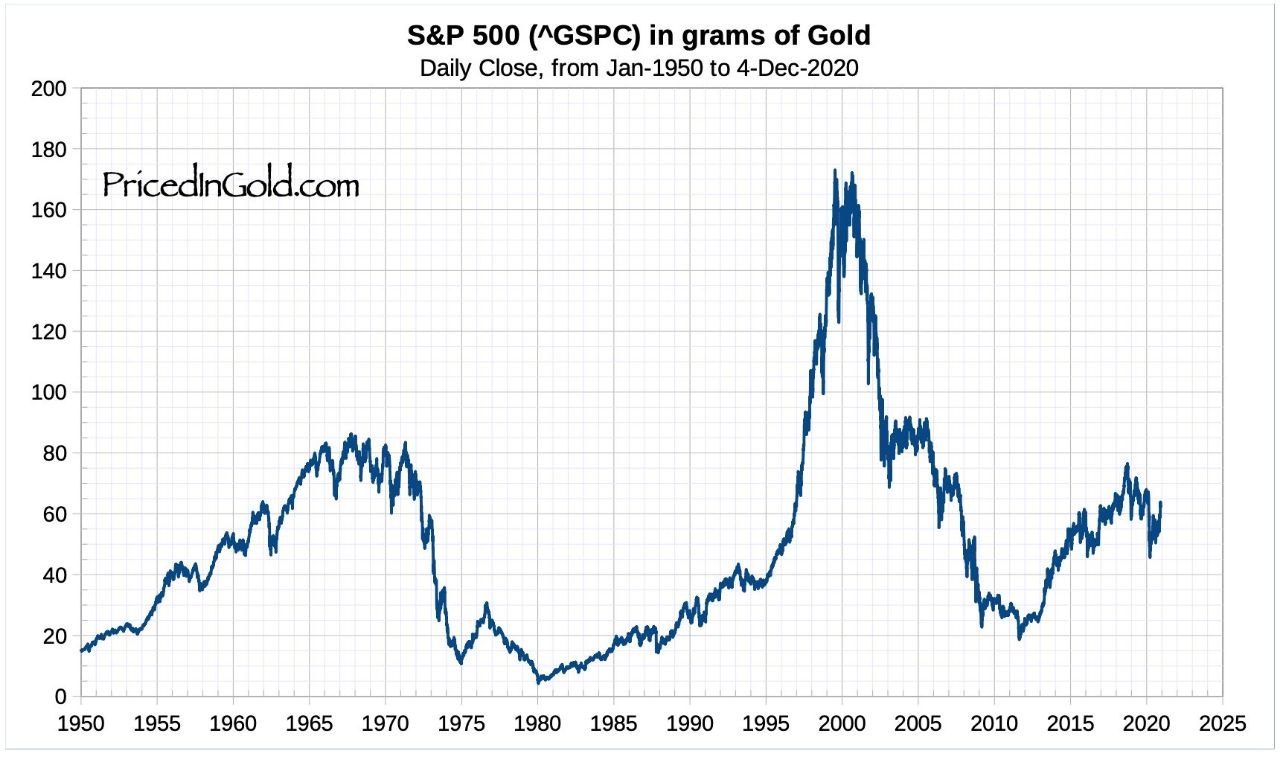 S&P 500 (^GSPC) in grams of Gold
Daily Close, from Jan-1950 to 4-Dec-2020

PricedInGold.com

200
180
160
140
120
100
80
60
40
20
0

1950 1955 1960 1965 1970 1975 1980 1985 1990 1995 2000 2005 2010 2015 2020 2025